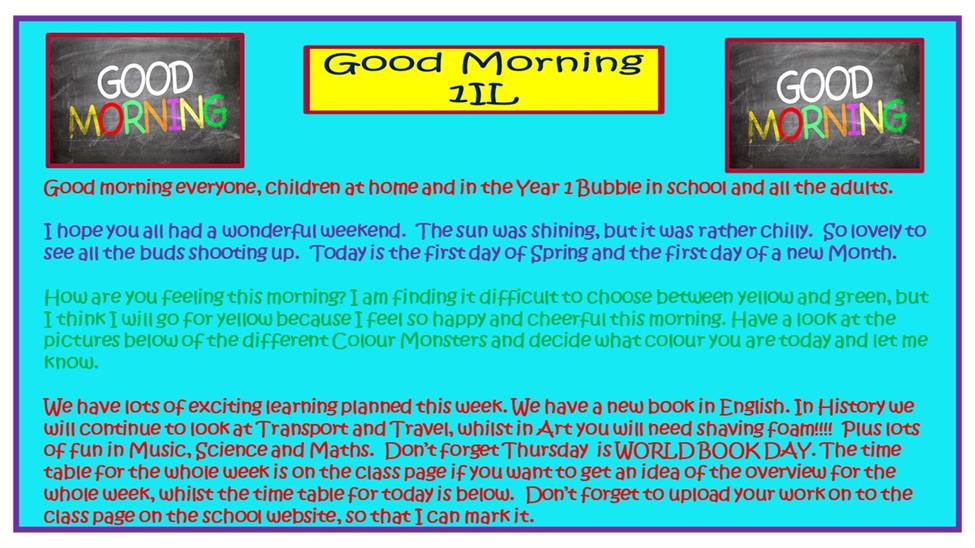 GOOD MORNING

Good Morning 1IL

GOOD MORNING

Good morning everyone, children at home and in the Year 1 Bubble in school and all the adults.

I hope you all had a wonderful weekend. The sun was shining, but it was rather chilly. So lovely to see all the buds shooting up. Today is the first day of Spring and the first day of a new Month.

How are you feeling this morning? I am finding it difficult to choose between yellow and green, but I think I will go for yellow because I feel so happy and cheerful this morning. Have a look at the pictures below of the different Colour Monsters and decide what colour you are today and let me know.

We have lots of exciting learning planned this week. We have a new book in English. In History we will continue to look at Transport and Travel, whilst in Art you will need shaving foam!!!! Plus lots of fun in Music, Science and Maths. Don't forget Thursday is WORLD BOOK DAY. The time table for the whole week is on the class page if you want to get an idea of the overview for the whole week, whilst the time table for today is below. Don't forget to upload your work on to the class page on the school website, so that I can mark it.